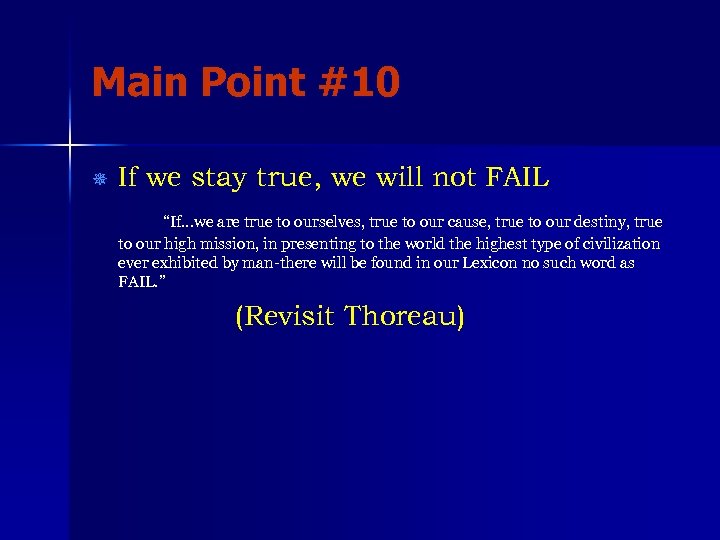 Main Point #10

If we stay true, we will not FAIL

"If…we are true to ourselves, true to our cause, true to our destiny, true to our high mission, in presenting to the world the highest type of civilization ever exhibited by man-there will be found in our Lexicon no such word as FAIL."

(Revisit Thoreau)